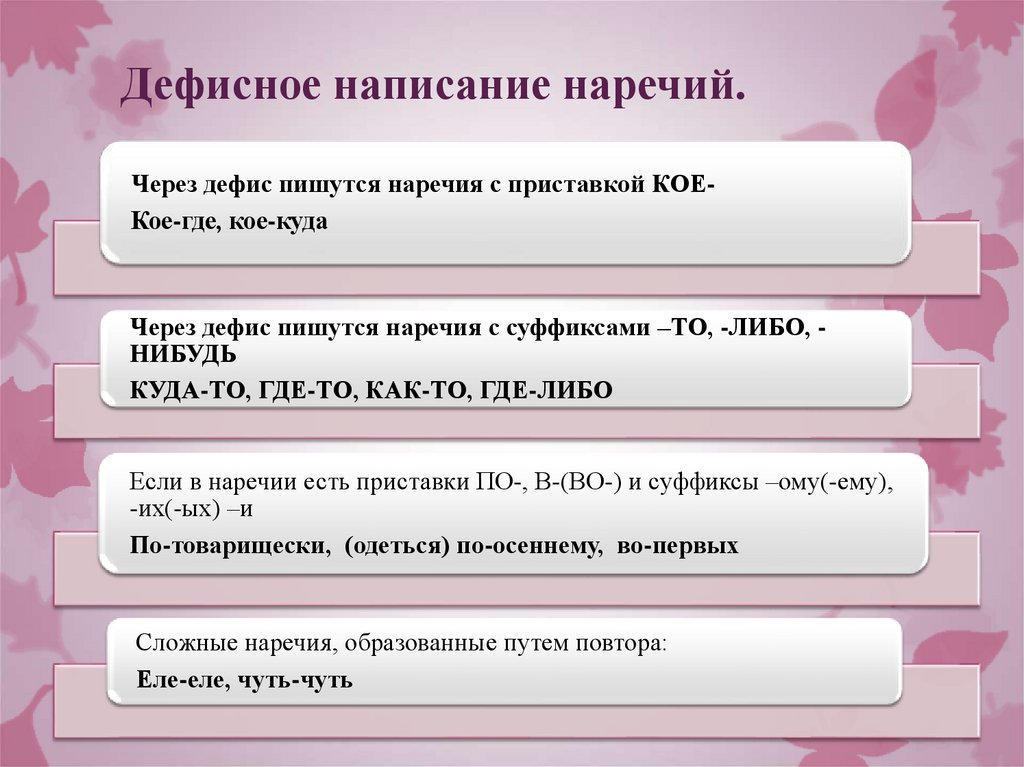 Дефисное написание наречий.

Через дефис пишутся наречия с приставкой КОЕ-

Кое-где, кое-куда

Через дефис пишутся наречия с суффиксами –ТО, -ЛИБО, -НИБУДЬ

КУДА-ТО, ГДЕ-ТО, КАК-ТО, ГДЕ-ЛИБО

Если в наречии есть приставки ПО-, В-(ВО-) и суффиксы –ому(-ему), -их(-ых) –и

По-товарищески, (одеться) по-осеннему, во-первых

Сложные наречия, образованные путем повтора:

Еле-еле, чуть-чуть